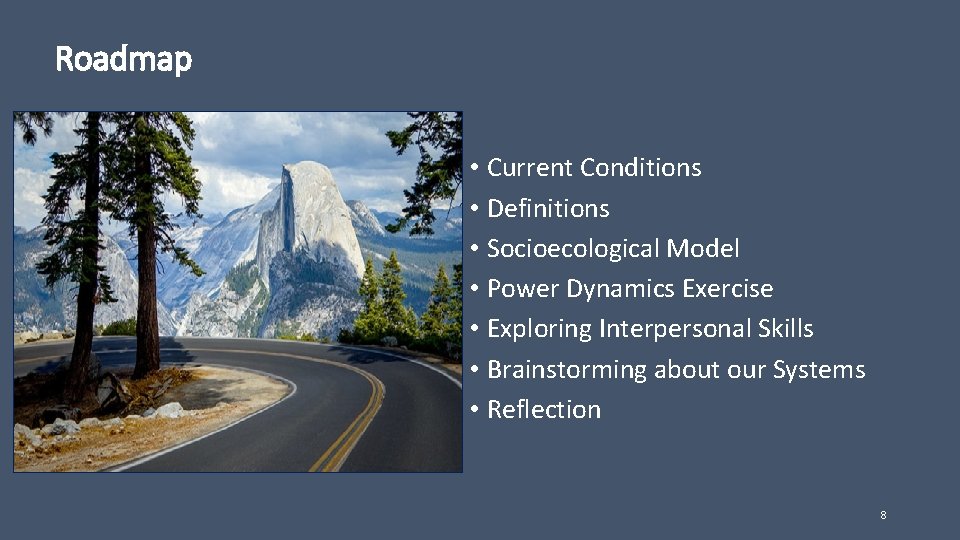 Roadmap

• Current Conditions
• Definitions
• Socioecological Model
• Power Dynamics Exercise
• Exploring Interpersonal Skills
• Brainstorming about our Systems
• Reflection

8